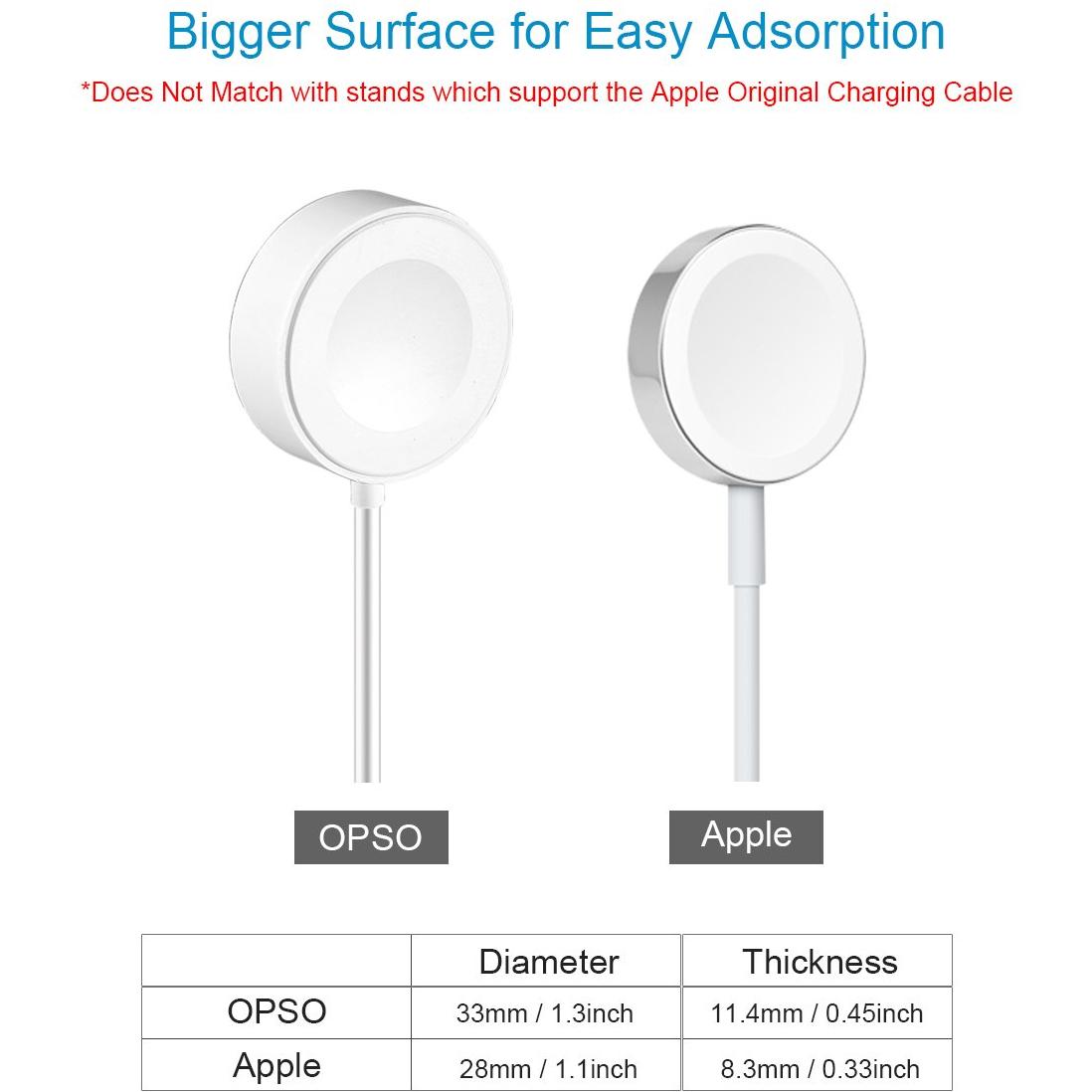 Bigger Surface for Easy Adsorption

*Does Not Match with stands which support the Apple Original Charging Cable

OPSO

Apple

| | Diameter | Thickness |
|---|---|---|
| OPSO | 33mm / 1.3inch | 11.4mm / 0.45inch |
| Apple | 28mm / 1.1inch | 8.3mm / 0.33inch |